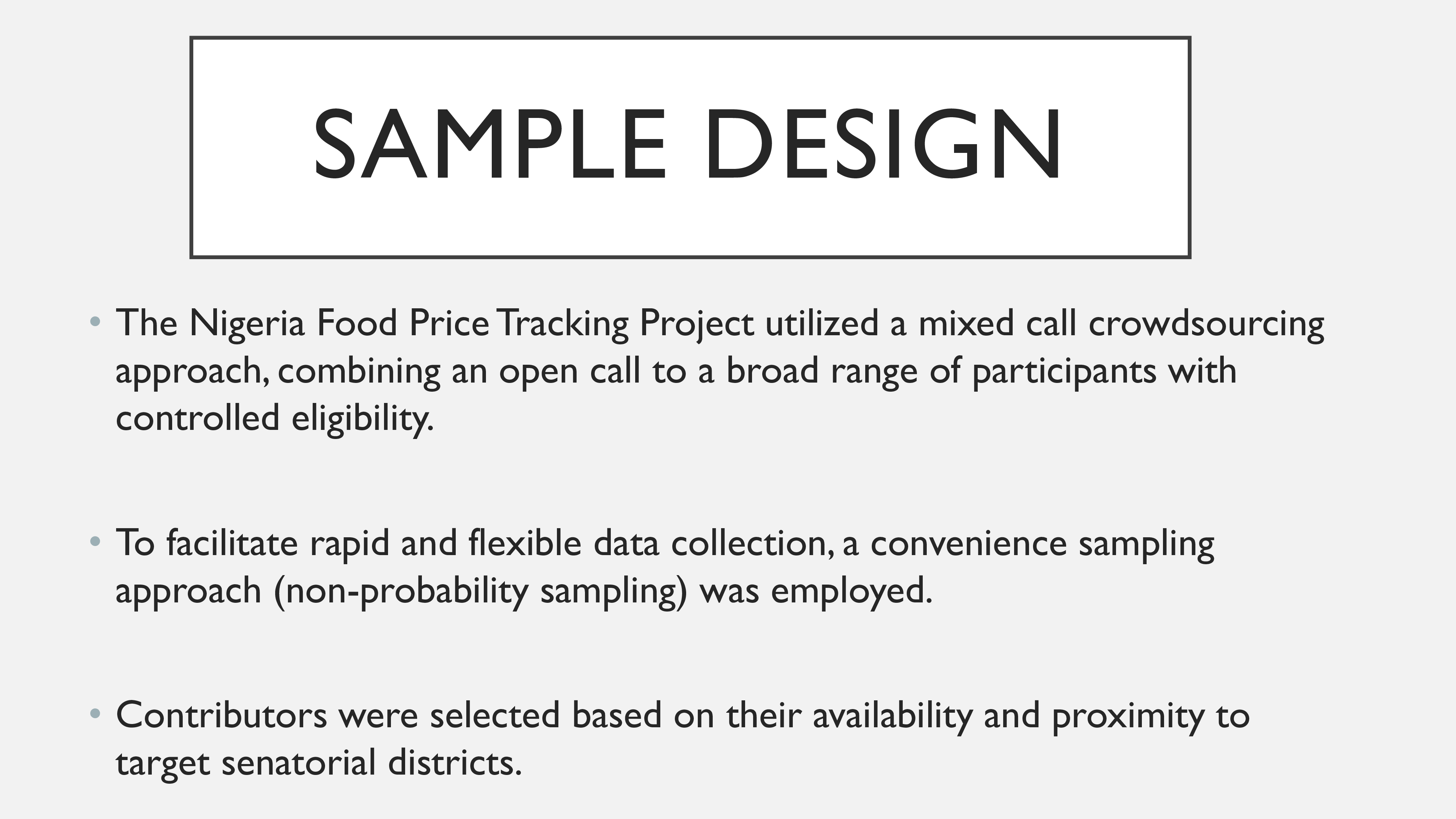 SAMPLE DESIGN

• The Nigeria Food Price Tracking Project utilized a mixed call crowdsourcing approach, combining an open call to a broad range of participants with controlled eligibility.

• To facilitate rapid and flexible data collection, a convenience sampling approach (non-probability sampling) was employed.

• Contributors were selected based on their availability and proximity to target senatorial districts.